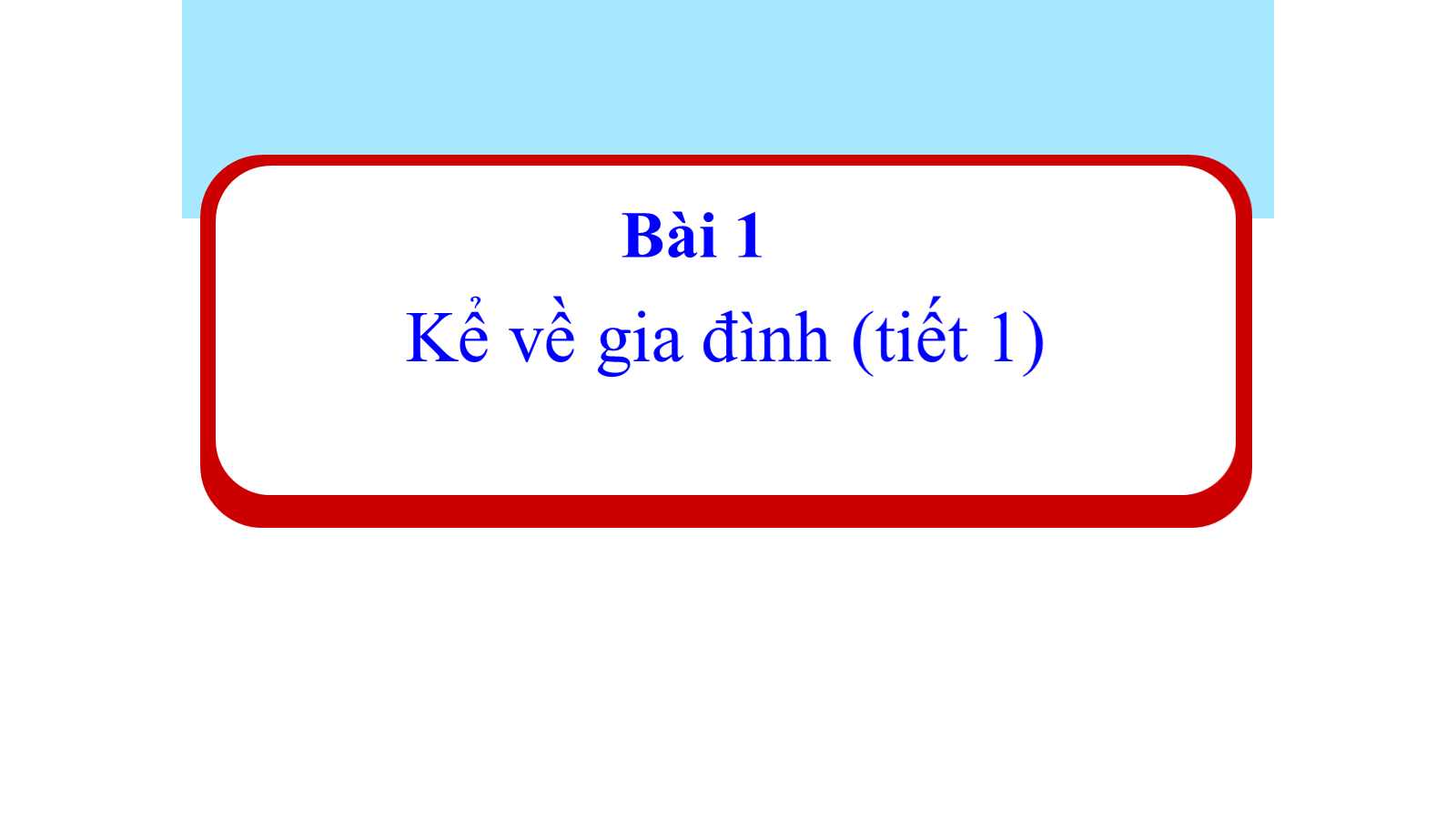 Bài 1

Kể về gia đình (tiết 1)